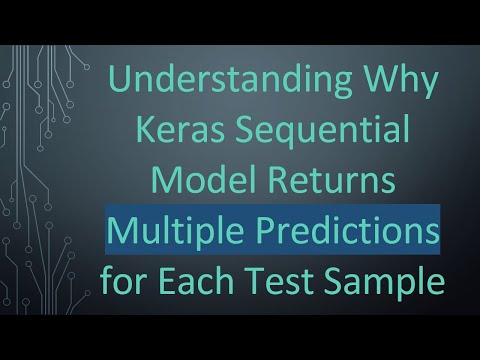 Understanding Why Keras Sequential Model Returns Multiple Predictions for Each Test Sample